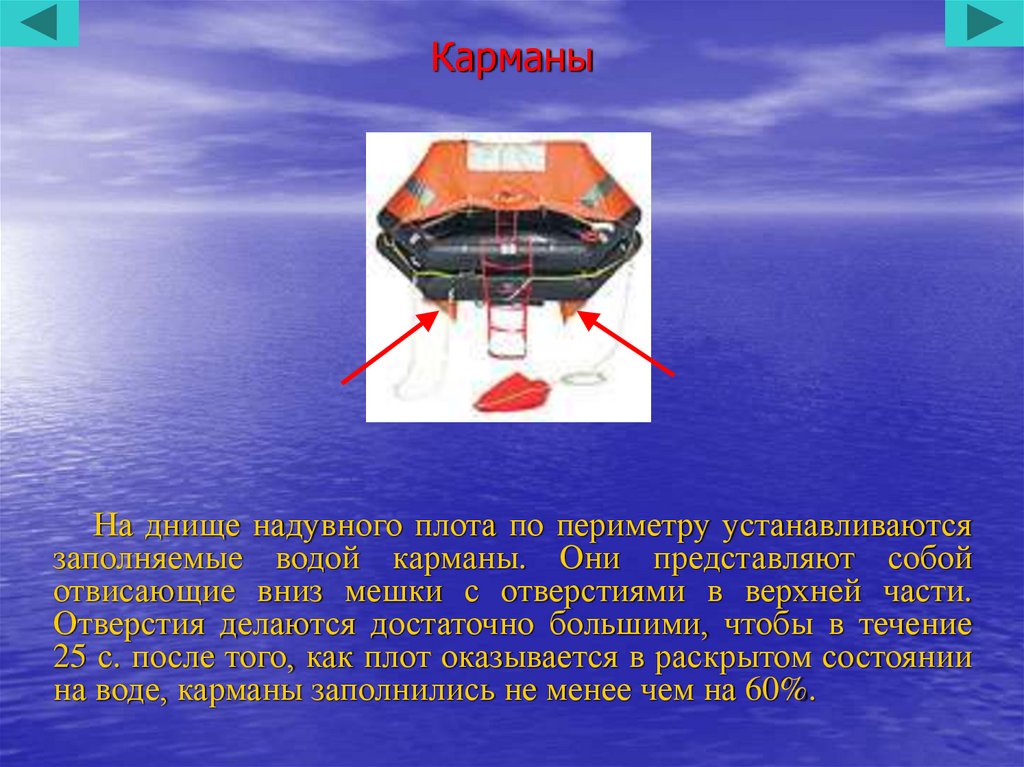 Карманы

На днище надувного плота по периметру устанавливаются заполняемые водой карманы. Они представляют собой отвисающие вниз мешки с отверстиями в верхней части. Отверстия делаются достаточно большими, чтобы в течение 25 с. после того, как плот оказывается в раскрытом состоянии на воде, карманы заполнились не менее чем на 60%.